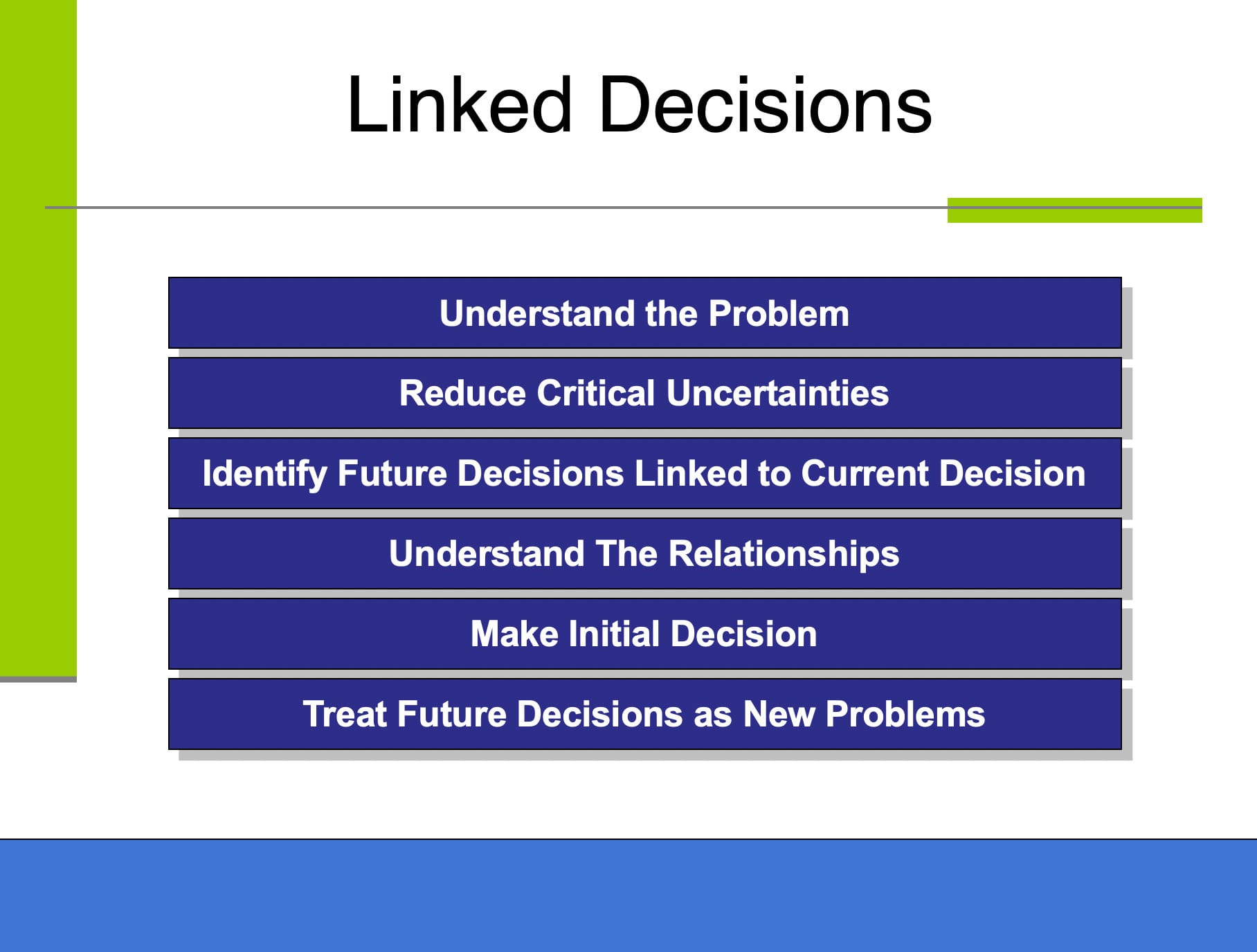 Linked Decisions

Understand the Problem

Reduce Critical Uncertainties

Identify Future Decisions Linked to Current Decision

Understand The Relationships

Make Initial Decision

Treat Future Decisions as New Problems